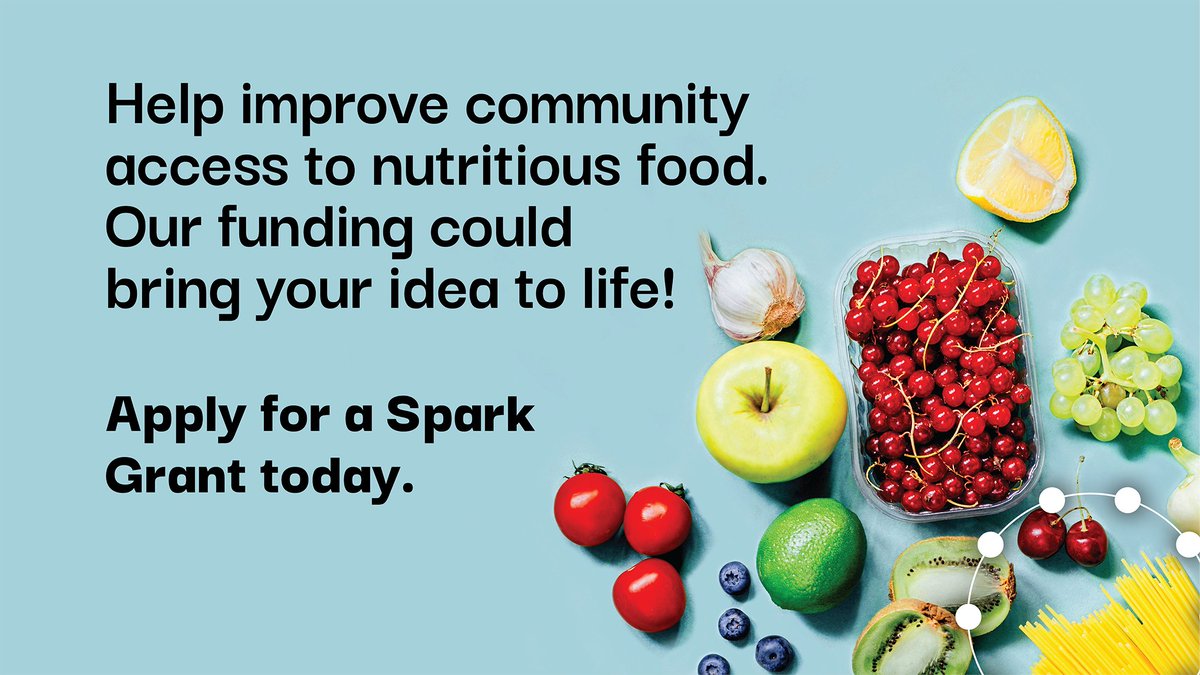 Help improve community access to nutritious food. Our funding could bring your idea to life!

Apply for a Spark Grant today.